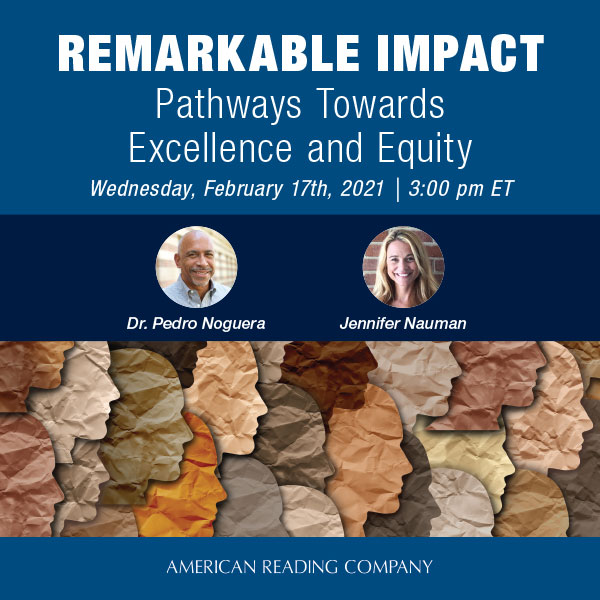 REMARKABLE IMPACT
Pathways Towards Excellence and Equity
Wednesday, February 17th, 2021 | 3:00 pm ET

Dr. Pedro Noguera

Jennifer Nauman

AMERICAN READING COMPANY